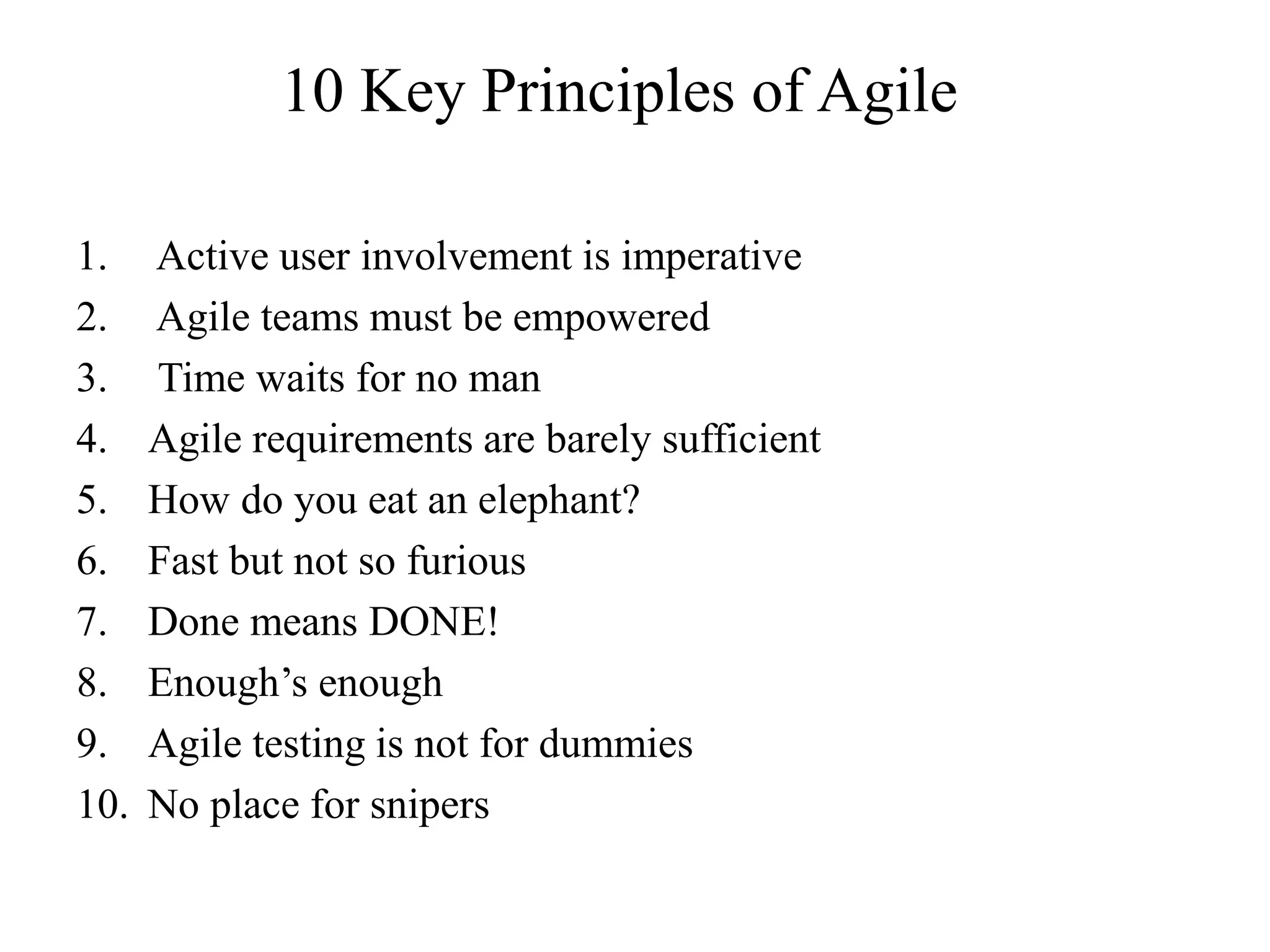 10 Key Principles of Agile

1. Active user involvement is imperative
2. Agile teams must be empowered
3. Time waits for no man
4. Agile requirements are barely sufficient
5. How do you eat an elephant?
6. Fast but not so furious
7. Done means DONE!
8. Enough’s enough
9. Agile testing is not for dummies
10. No place for snipers